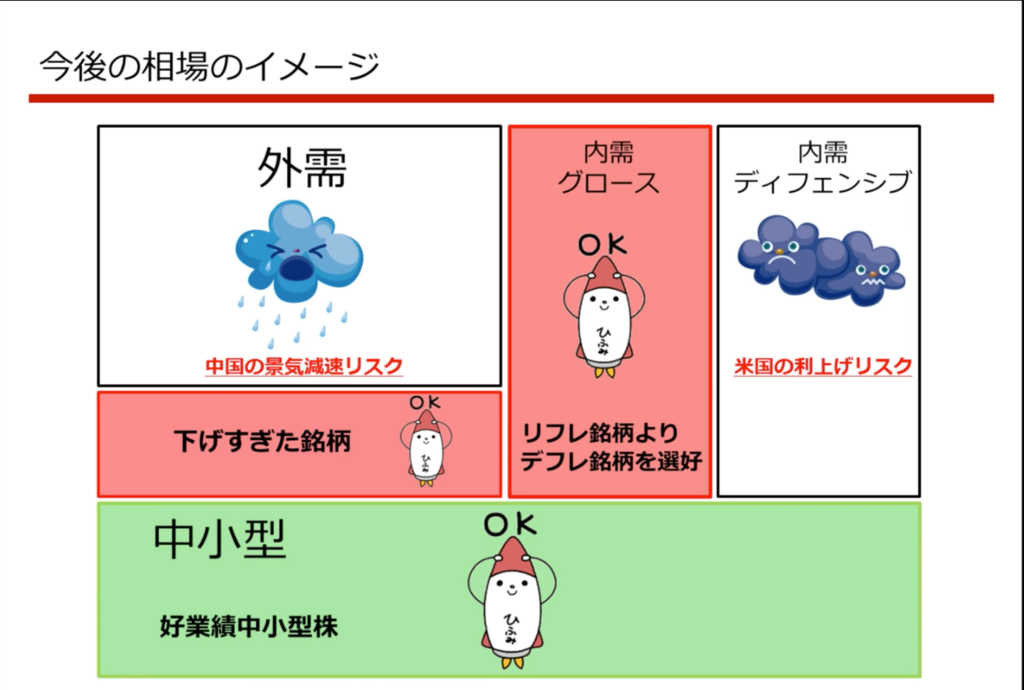 今後の相場のイメージ

外需

中国の景気減速リスク

下げすぎた銘柄

OK

ひふみ

内需
グロース

OK

ひふみ

リフレ銘柄より
デフレ銘柄を選好

内需
ディフェンシブ

米国の利上げリスク

中小型

OK

ひふみ

好業績中小型株